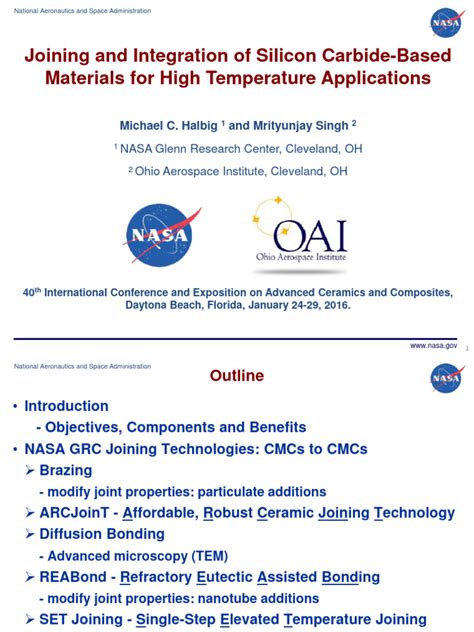 National Aeronautics and Space Administration

NASA

Joining and Integration of Silicon Carbide-Based Materials for High Temperature Applications

Michael C. Halbig $^1$ and Mrityunjay Singh $^2$

$^1$ NASA Glenn Research Center, Cleveland, OH

$^2$ Ohio Aerospace Institute, Cleveland, OH

NASA

OAI
Ohio Aerospace Institute

40$^{th}$ International Conference and Exposition on Advanced Ceramics and Composites, Daytona Beach, Florida, January 24-29, 2016.

www.nasa.gov 1

National Aeronautics and Space Administration

Outline

NASA

• Introduction
- Objectives, Components and Benefits
• NASA GRC Joining Technologies: CMCs to CMCs
➢ Brazing
- modify joint properties: particulate additions
➢ ARCJoinT - Affordable, Robust Ceramic Joining Technology
➢ Diffusion Bonding
- Advanced microscopy (TEM)
➢ REABond - Refractory Eutectic Assisted Bonding
- modify joint properties: nanotube additions
➢ SET Joining - Single-Step Elevated Temperature Joining